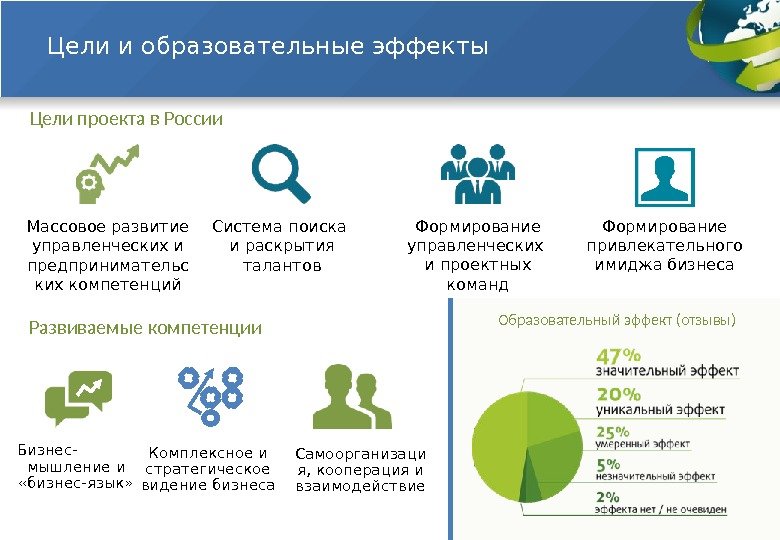 Цели и образовательные эффекты

Цели проекта в России

Массовое развитие управленческих и предпринимательских компетенций

Система поиска и раскрытия талантов

Формирование управленческих и проектных команд

Формирование привлекательного имиджа бизнеса

Развиваемые компетенции

Бизнес-мышление и «бизнес-язык»

Комплексное и стратегическое видение бизнеса

Самоорганизация, кооперация и взаимодействие

Образовательный эффект (отзывы)

47%
значительный эффект

20%
уникальный эффект

25%
умеренный эффект

5%
незначительный эффект

2%
эффекта нет / не очевиден